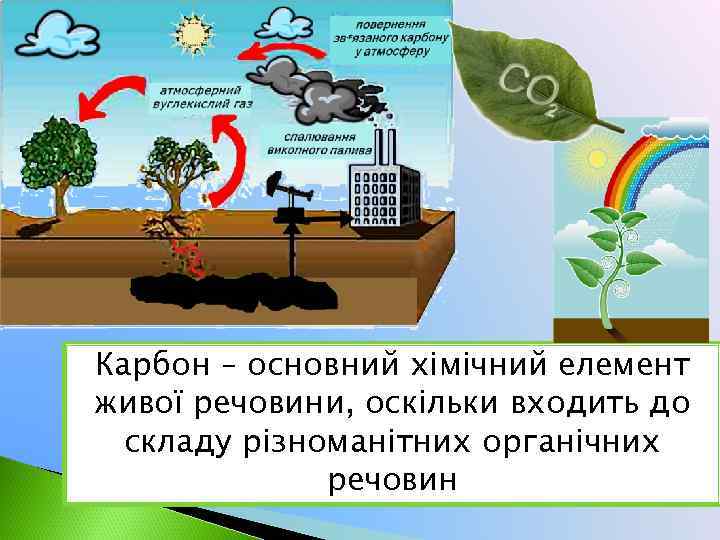 повернення зв*язаного карбону у атмосферу

атмосферний вуглекислий газ

спалювання викопного палива

$CO_2$

Карбон – основний хімічний елемент живої речовини, оскільки входить до складу різноманітних органічних речовин